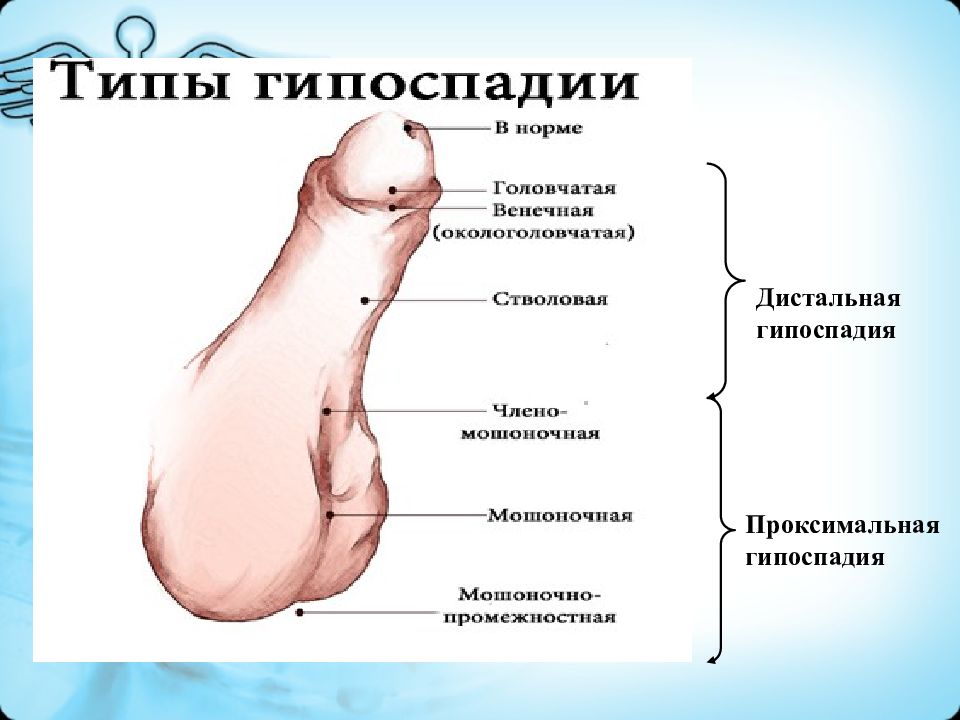 Типы гипоспадии

В норме

Головчатая

Венечная (окологоловчатая)

Стволовая

Члено-мошоночная

Мошоночная

Мошоночно-промежностная

Дистальная гипоспадия

Проксимальная гипоспадия